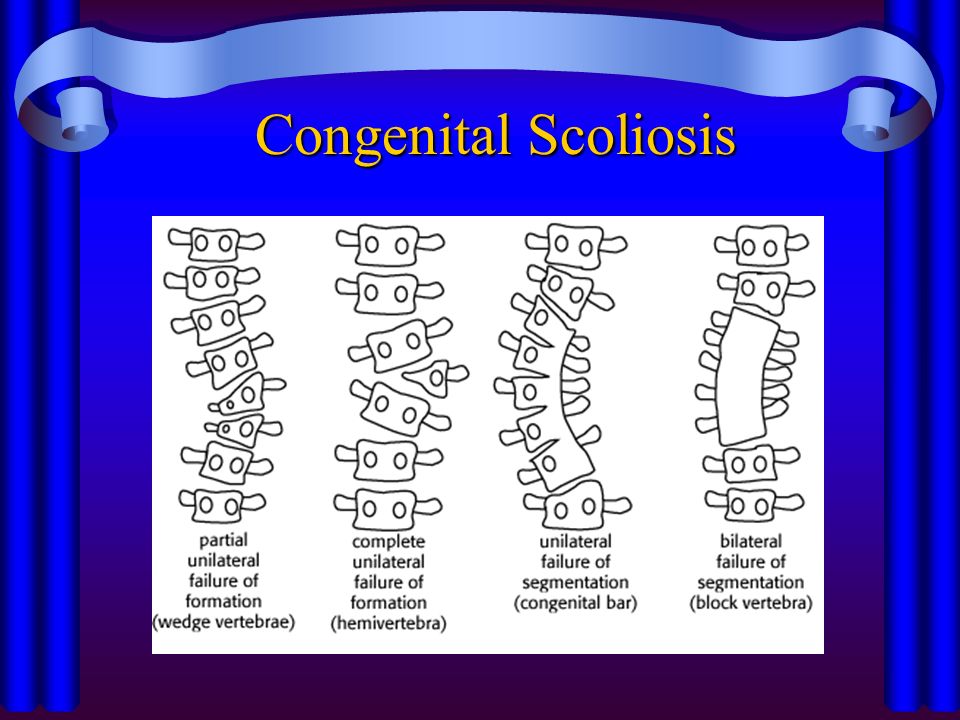 Congenital Scoliosis

partial unilateral failure of formation (wedge vertebrae)

complete unilateral failure of formation (hemivertebra)

unilateral failure of segmentation (congenital bar)

bilateral failure of segmentation (block vertebra)